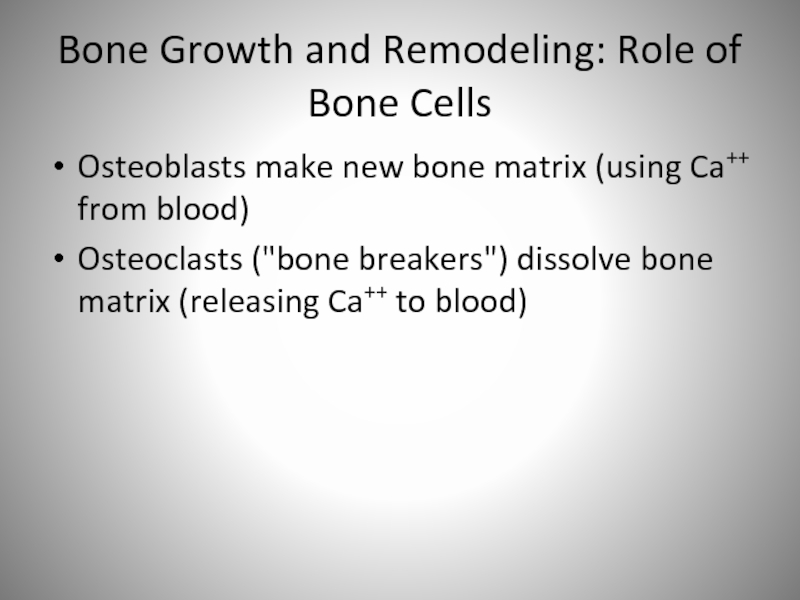 Bone Growth and Remodeling: Role of Bone Cells

• Osteoblasts make new bone matrix (using $Ca^{++}$ from blood)

• Osteoclasts ("bone breakers") dissolve bone matrix (releasing $Ca^{++}$ to blood)